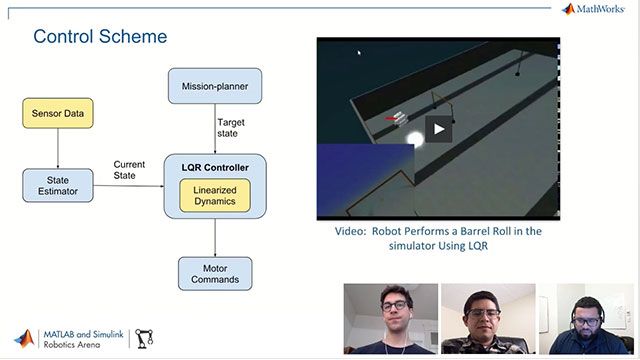 MathWorks

Control Scheme

Mission-planner

Sensor Data

Target state

State Estimator

Current State

LQR Controller

Linearized Dynamics

Motor Commands

Video: Robot Performs a Barrel Roll in the simulator Using LQR

MATLAB and Simulink Robotics Arena